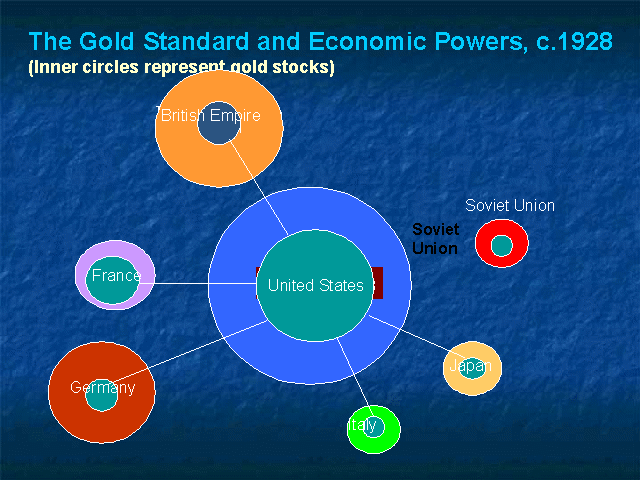 The Gold Standard and Economic Powers, c.1928
(Inner circles represent gold stocks)

British Empire

Soviet Union

Soviet Union

France

United States

Japan

Germany

Italy